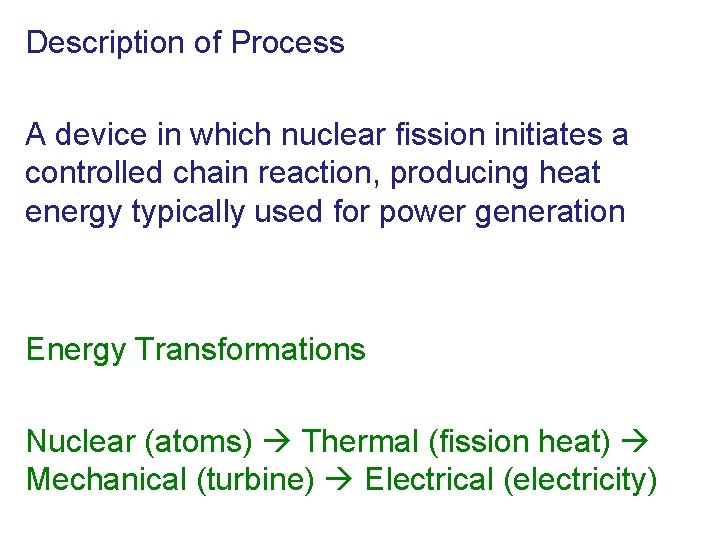 Description of Process

A device in which nuclear fission initiates a controlled chain reaction, producing heat energy typically used for power generation

Energy Transformations

Nuclear (atoms) → Thermal (fission heat) → Mechanical (turbine) → Electrical (electricity)